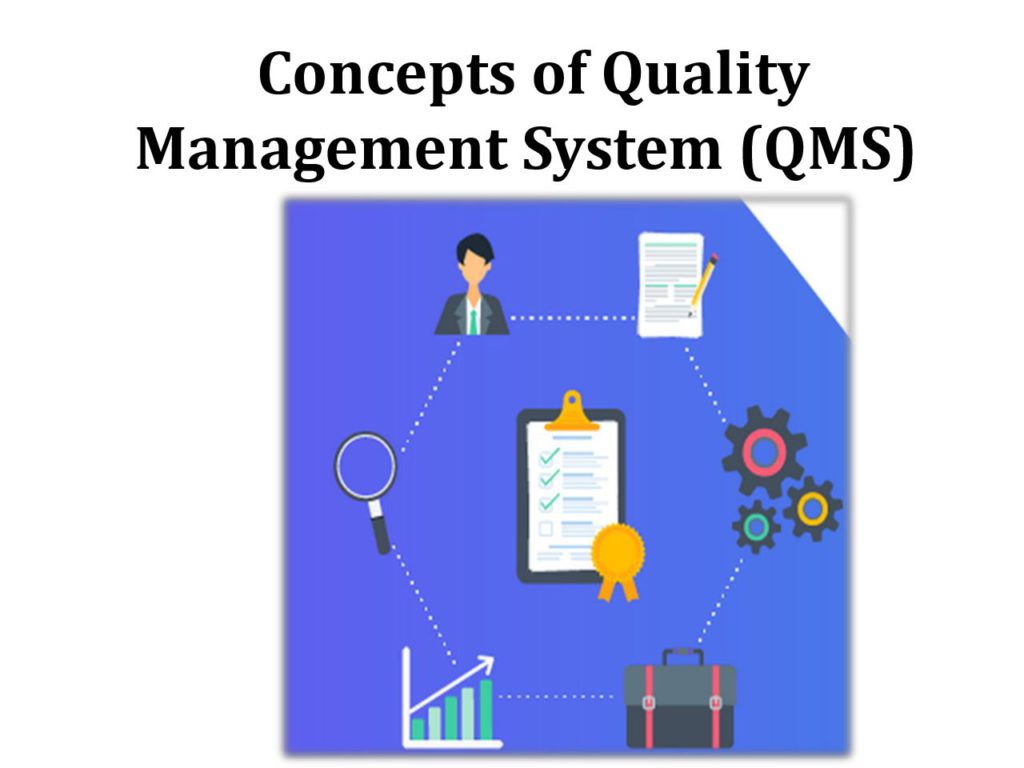 Concepts of Quality Management System (QMS)